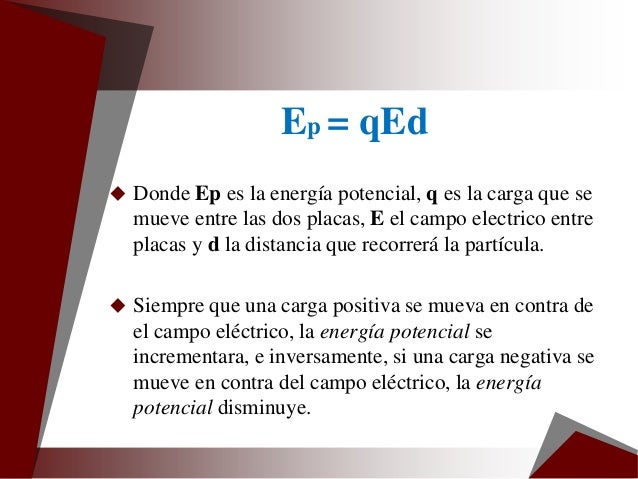 $E_p = qEd$

◆ Donde **Ep** es la energía potencial, **q** es la carga que se mueve entre las dos placas, **E** el campo electrico entre placas y **d** la distancia que recorrerá la partícula.

◆ Siempre que una carga positiva se mueva en contra de el campo eléctrico, la *energía potencial* se incrementara, e inversamente, si una carga negativa se mueve en contra del campo eléctrico, la *energía potencial* disminuye.